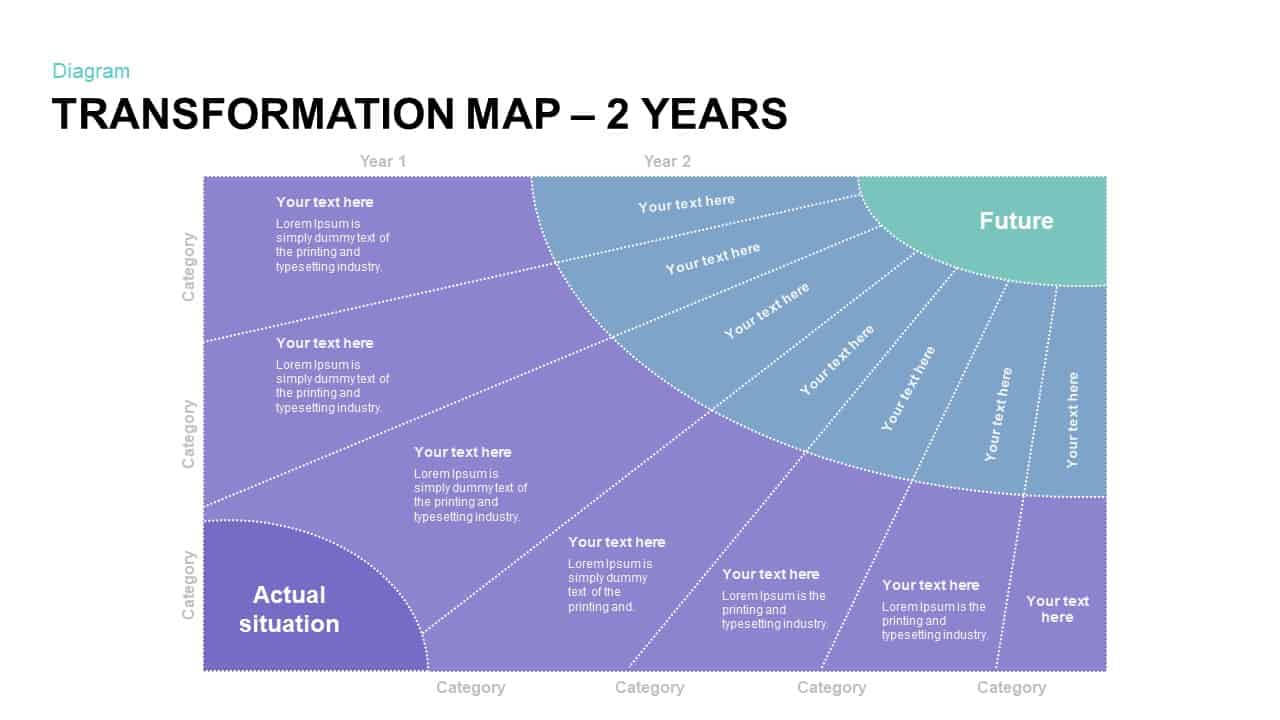 Diagram

TRANSFORMATION MAP – 2 YEARS

Year 1

Year 2

Category

Category

Category

Your text here

Lorem Ipsum is simply dummy text of the printing and typesetting industry.

Your text here

Lorem Ipsum is simply dummy text of the printing and typesetting industry.

Your text here

Lorem Ipsum is simply dummy text of the printing and typesetting industry.

Your text here

Lorem Ipsum is simply dummy text of the printing and.

Your text here

Lorem Ipsum is the printing and typesetting industry.

Your text here

Lorem Ipsum is the printing and typesetting industry.

Your text here

Your text here

Your text here

Your text here

Your text here

Your text here

Your text here

Your text here

Future

Actual situation

Category

Category

Category

Category